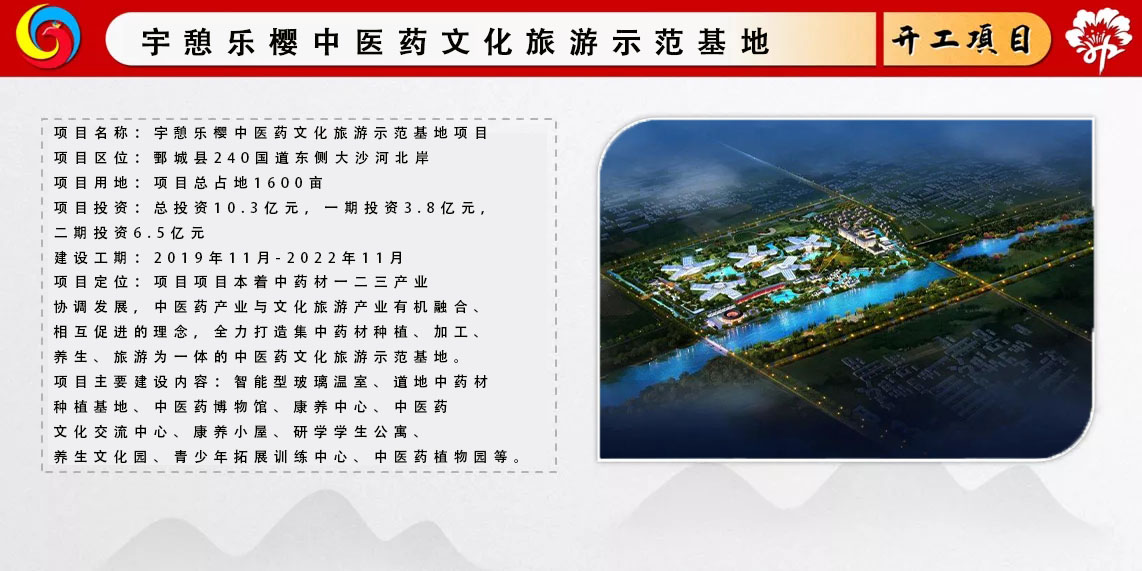 宇憩乐樱中医药文化旅游示范基地

开工项目

项目名称：宇憩乐樱中医药文化旅游示范基地项目
项目区位：鄄城县240国道东侧大沙河北岸
项目用地：项目总占地1600亩
项目投资：总投资10.3亿元，一期投资3.8亿元，二期投资6.5亿元
建设工期：2019年11月-2022年11月
项目定位：项目项目本着中药材一二三产业协调发展，中医药产业与文化旅游产业有机融合、相互促进的理念，全力打造集中药材种植、加工、养生、旅游为一体的中医药文化旅游示范基地。
项目主要建设内容：智能型玻璃温室、道地中药材种植基地、中医药博物馆、康养中心、中医药文化交流中心、康养小屋、研学学生公寓、养生文化园、青少年拓展训练中心、中医药植物园等。